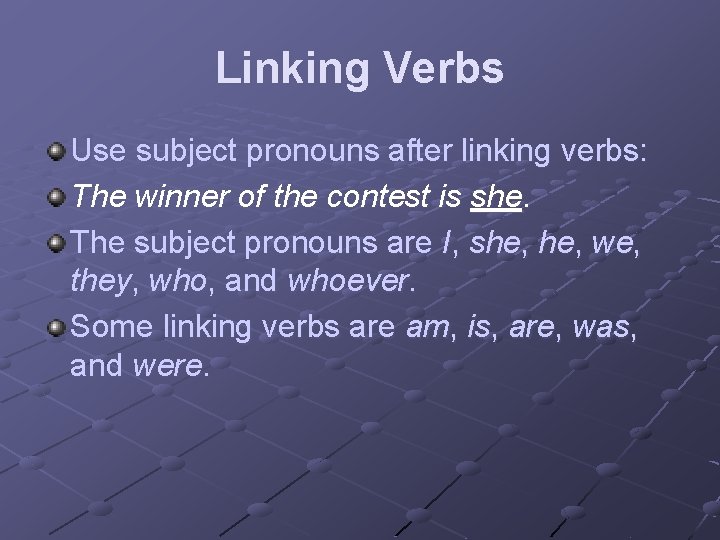 Linking Verbs

Use subject pronouns after linking verbs:

The winner of the contest is she.

The subject pronouns are I, she, he, we, they, who, and whoever.

Some linking verbs are am, is, are, was, and were.